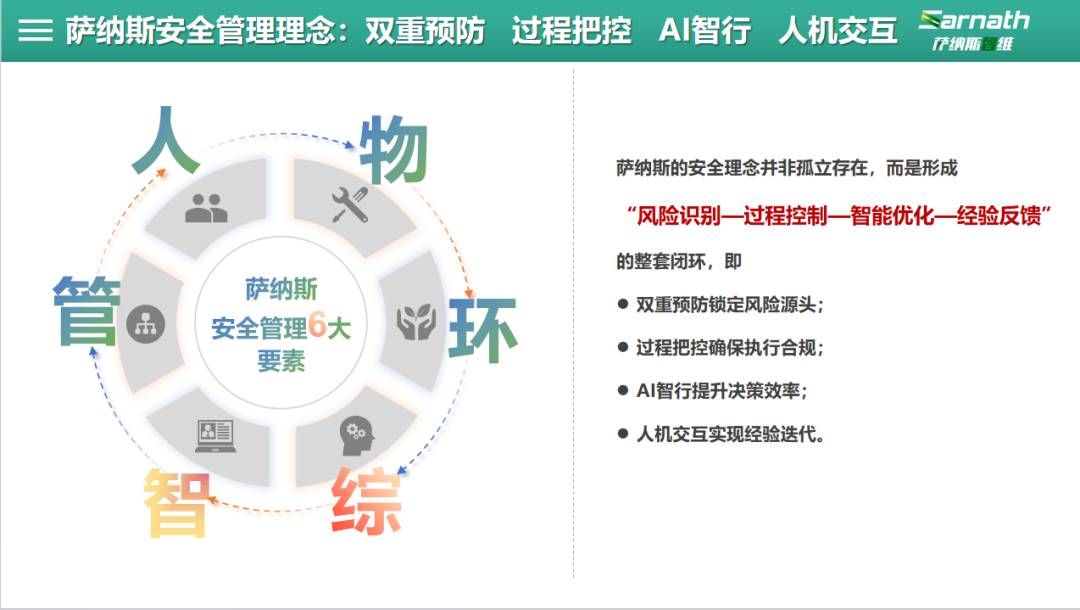 萨纳斯安全管理理念：双重预防 过程把控 AI智行 人机交互

Sarnath
萨纳斯智维

人
物
环
综
智
管

萨纳斯
安全管理6大
要素

萨纳斯的安全理念并非孤立存在，而是形成

“风险识别—过程控制—智能优化—经验反馈”

的整套闭环，即

● 双重预防锁定风险源头；

● 过程把控确保执行合规；

● AI智行提升决策效率；

● 人机交互实现经验迭代。